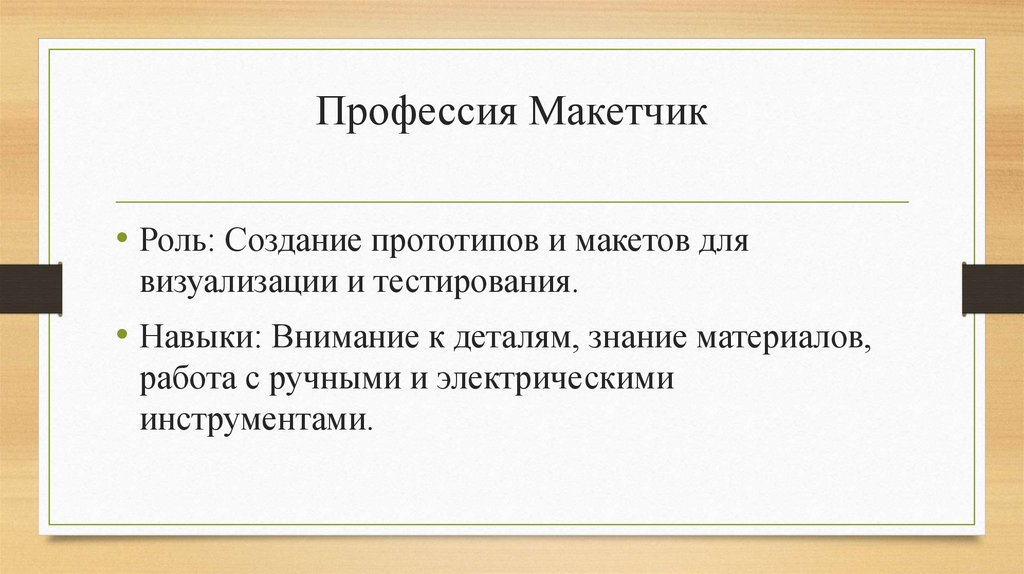 Профессия Макетчик

• Роль: Создание прототипов и макетов для визуализации и тестирования.

• Навыки: Внимание к деталям, знание материалов, работа с ручными и электрическими инструментами.